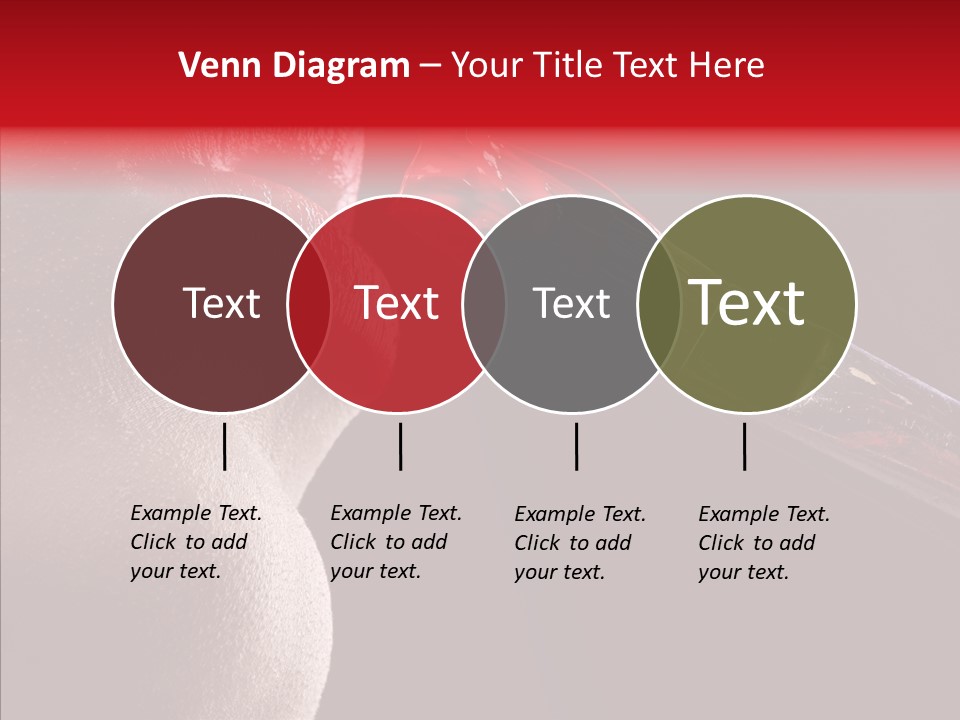 Venn Diagram – Your Title Text Here

Text

Text

Text

Text

Example Text. Click to add your text.

Example Text. Click to add your text.

Example Text. Click to add your text.

Example Text. Click to add your text.